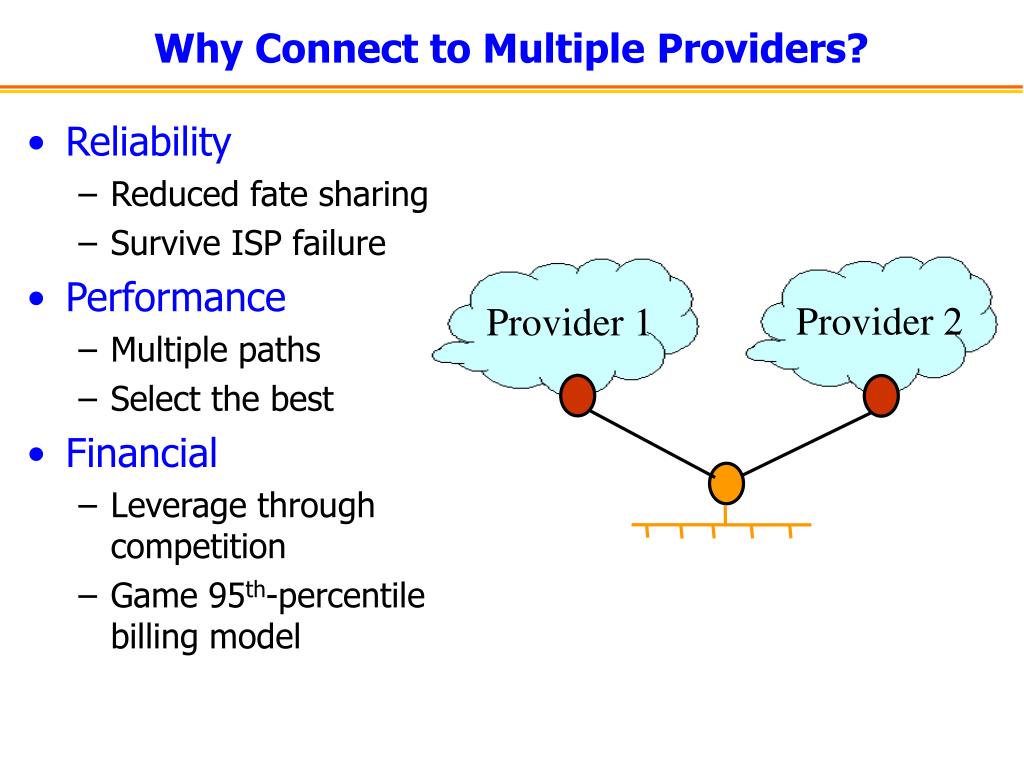 Why Connect to Multiple Providers?

• Reliability
– Reduced fate sharing
– Survive ISP failure
• Performance
– Multiple paths
– Select the best
• Financial
– Leverage through competition
– Game 95$^{th}$-percentile billing model

Provider 1

Provider 2